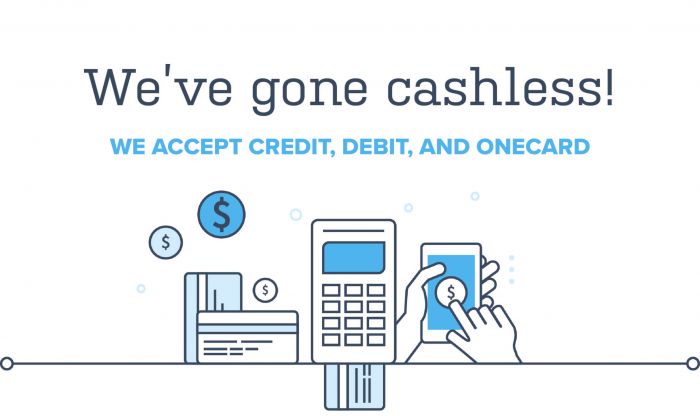 We've gone cashless!

WE ACCEPT CREDIT, DEBIT, AND ONECARD

$

$

$

$